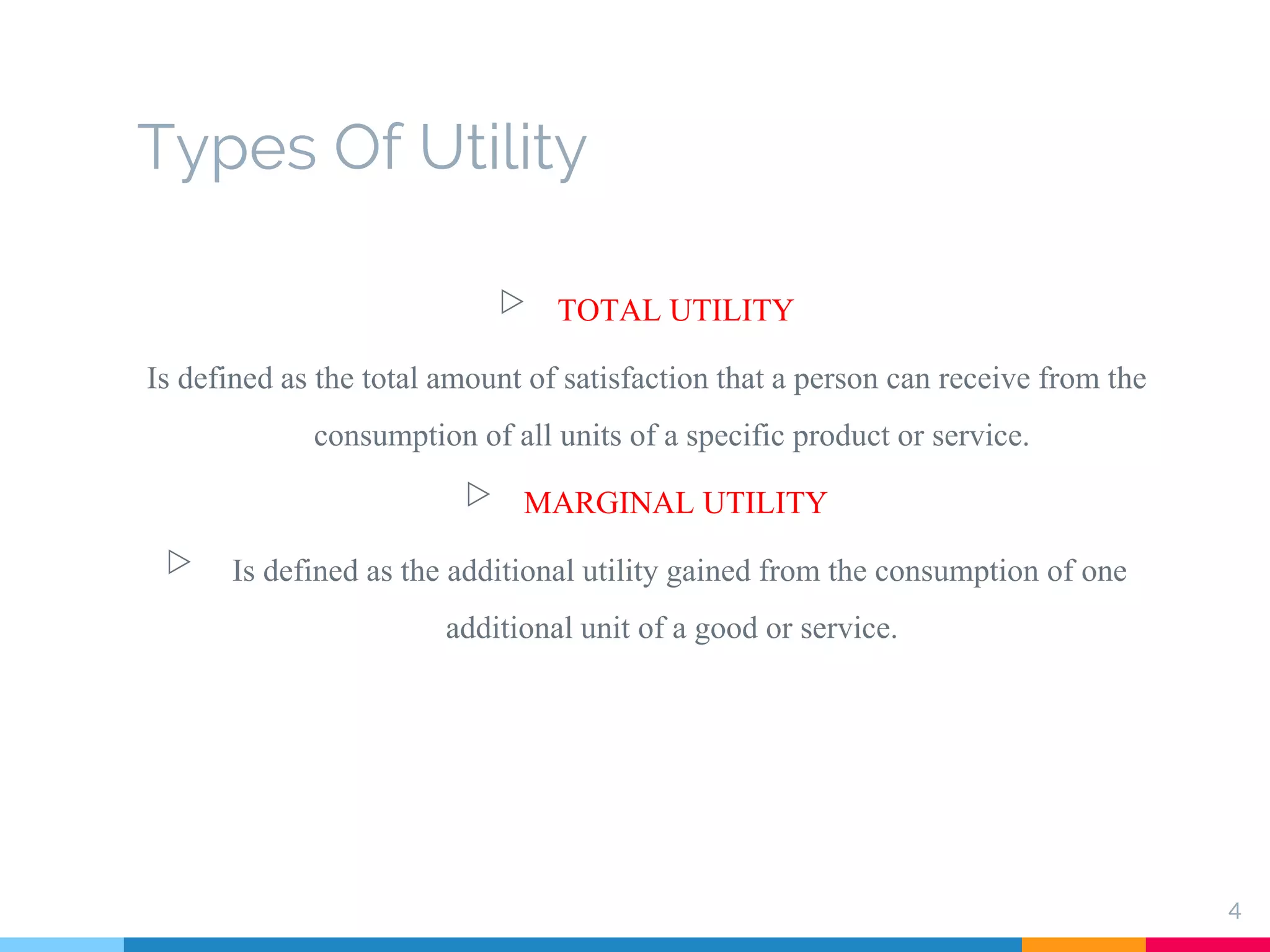 Types Of Utility

▷ TOTAL UTILITY

Is defined as the total amount of satisfaction that a person can receive from the consumption of all units of a specific product or service.

▷ MARGINAL UTILITY

▷ Is defined as the additional utility gained from the consumption of one additional unit of a good or service.

4